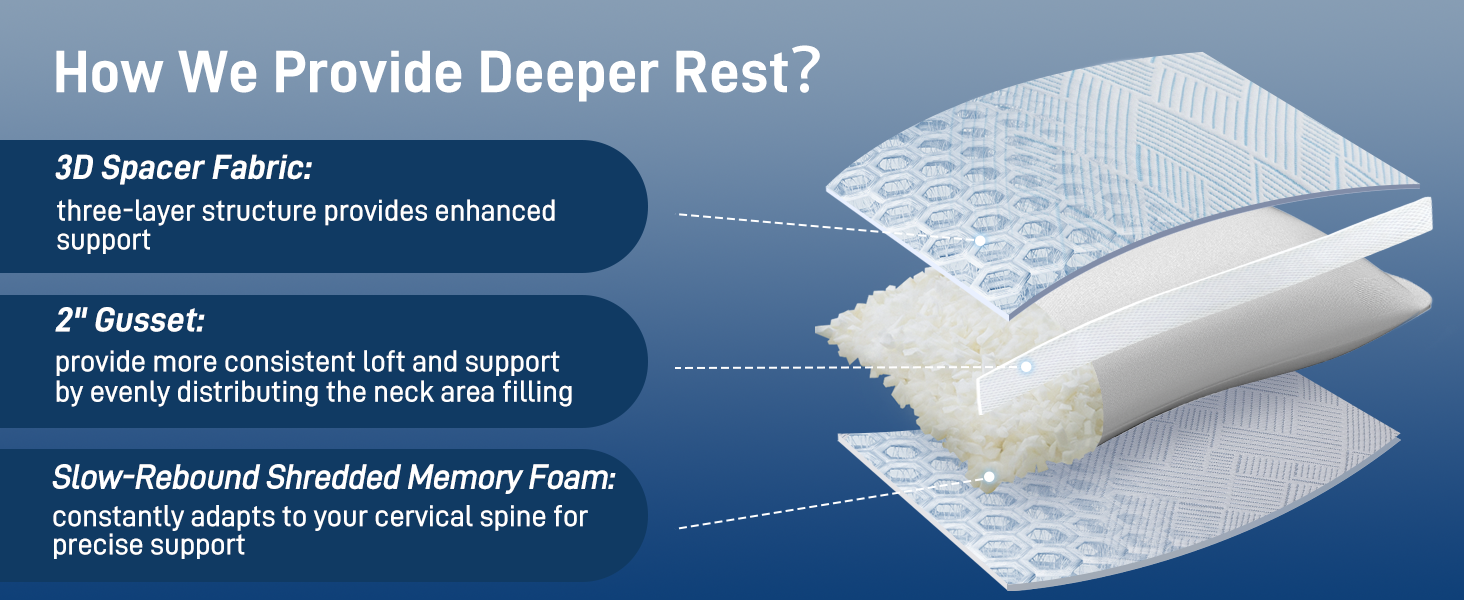 How We Provide Deeper Rest?

3D Spacer Fabric:
three-layer structure provides enhanced support

2" Gusset:
provide more consistent loft and support by evenly distributing the neck area filling

Slow-Rebound Shredded Memory Foam:
constantly adapts to your cervical spine for precise support